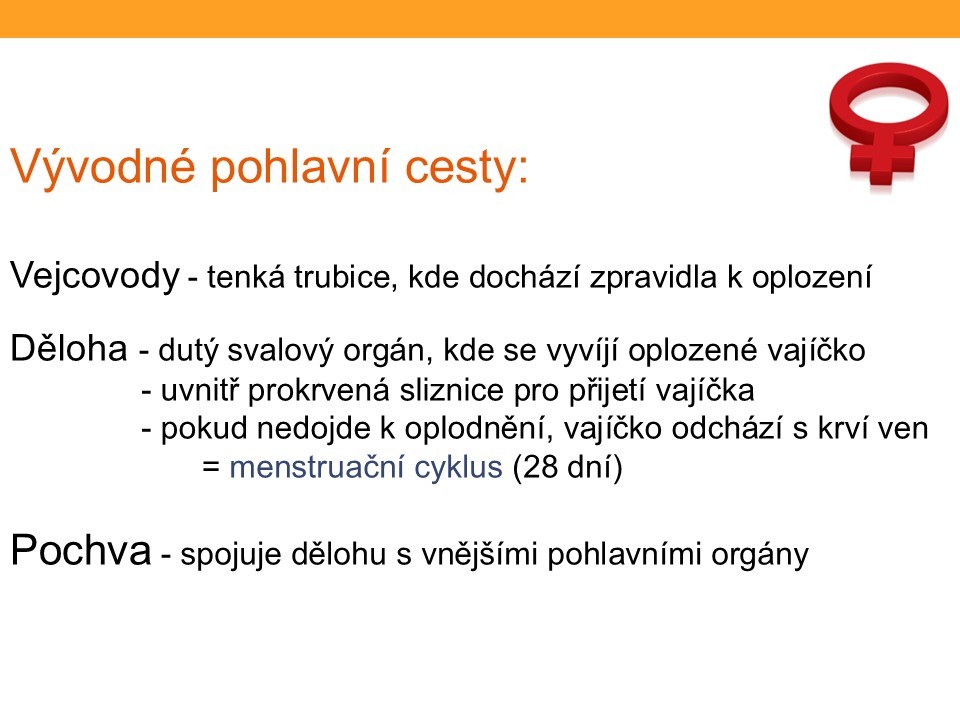 Vývodné pohlavní cesty:

Vejcovody - tenká trubice, kde dochází zpravidla k oplození

Děloha - dutý svalový orgán, kde se vyvíjí oplozené vajíčko
- uvnitř prokrvená sliznice pro přijetí vajíčka
- pokud nedojde k oplodnění, vajíčko odchází s krví ven
= menstruační cyklus (28 dní)

Pochva - spojuje dělohu s vnějšími pohlavními orgány